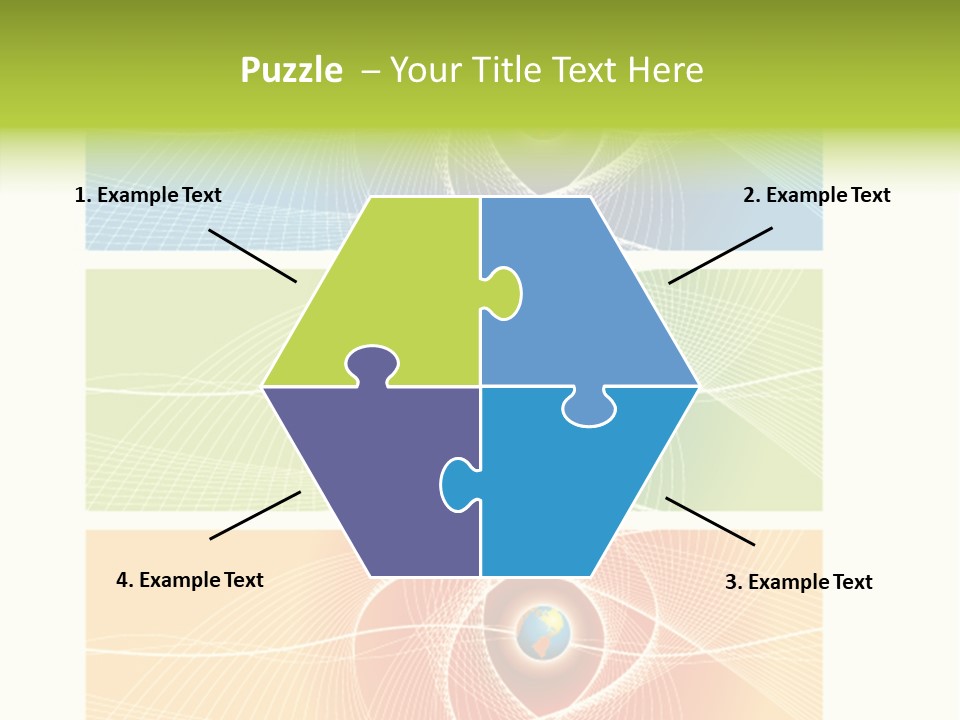 Puzzle – Your Title Text Here

1. Example Text

2. Example Text

4. Example Text

3. Example Text